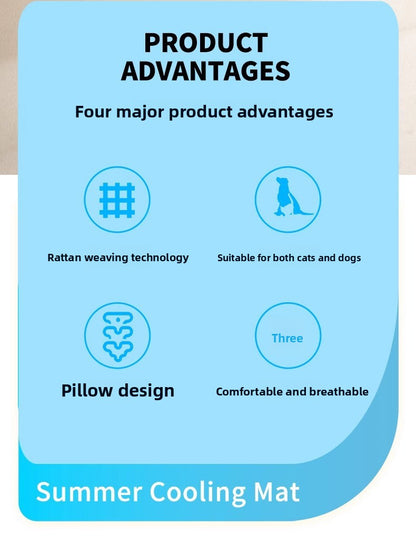 PRODUCT ADVANTAGES

Four major product advantages

Rattan weaving technology

Suitable for both cats and dogs

Pillow design

Three

Comfortable and breathable

Summer Cooling Mat